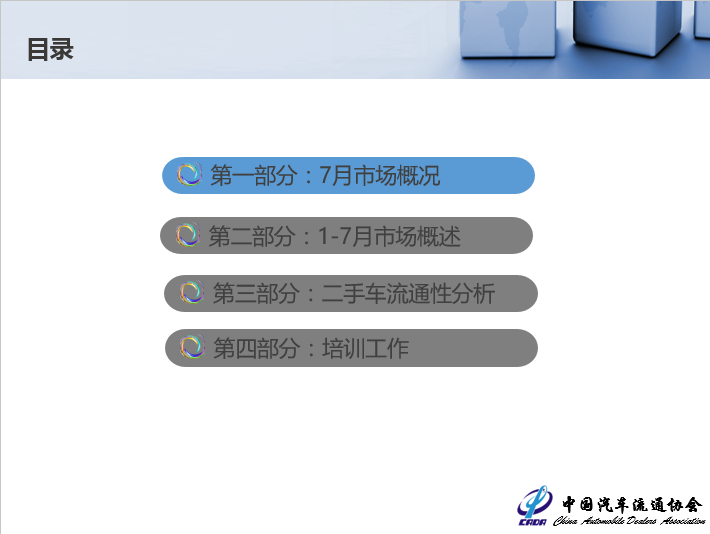 目录

第一部分：7月市场概况

第二部分：1-7月市场概述

第三部分：二手车流通性分析

第四部分：培训工作

CADA 中国汽车流通协会 China Automobile Dealers Association